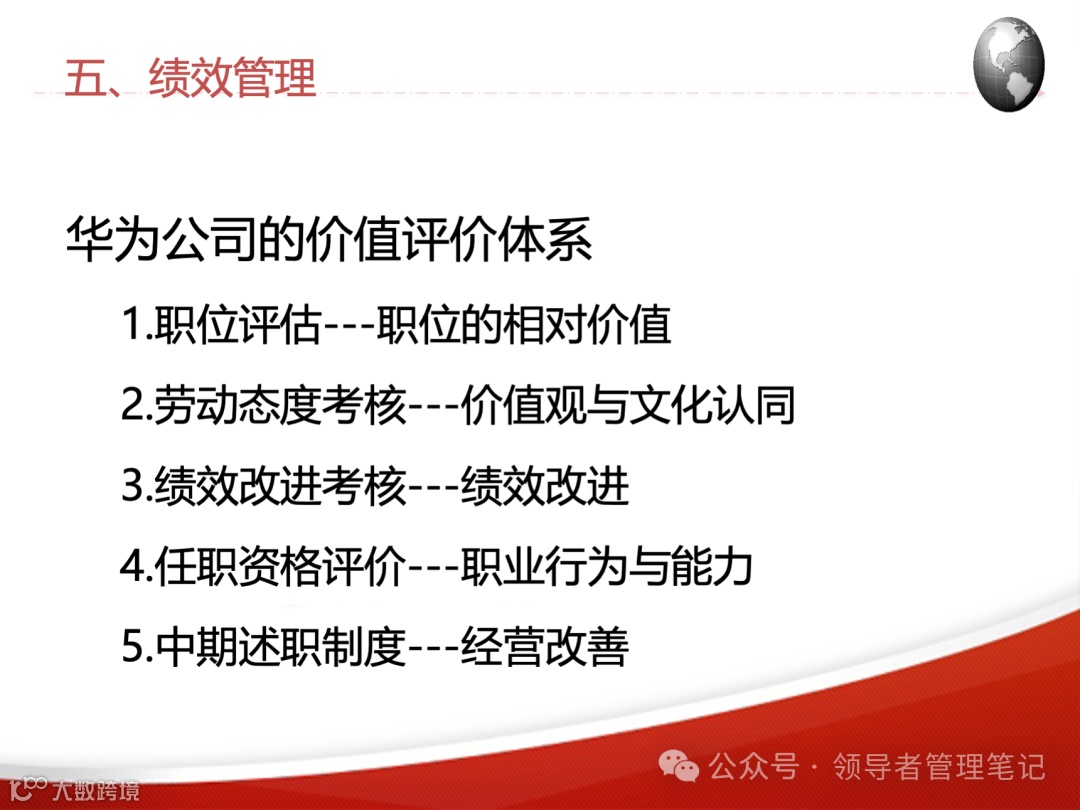 五、绩效管理

华为公司的价值评价体系

1.职位评估---职位的相对价值

2.劳动态度考核---价值观与文化认同

3.绩效改进考核---绩效改进

4.任职资格评价---职业行为与能力

5.中期述职制度---经营改善

公众号 · 领导者管理笔记

大数跨境